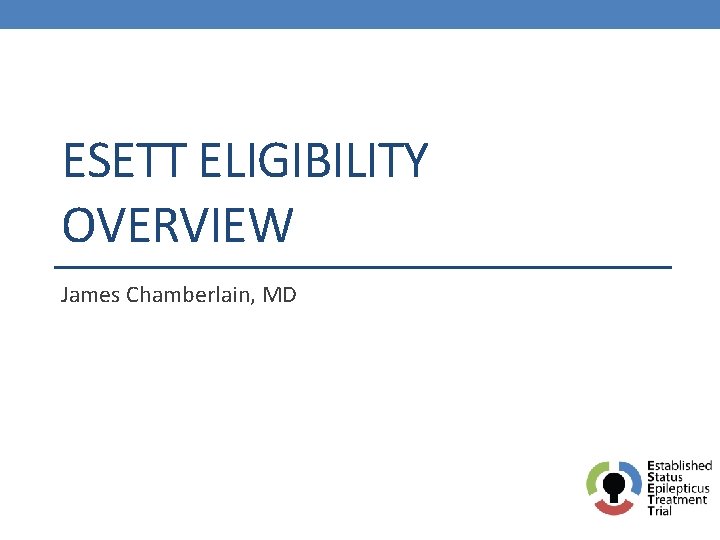 ESETT ELIGIBILITY OVERVIEW

James Chamberlain, MD

Established
Status
Epilepticus
Treatment
Trial